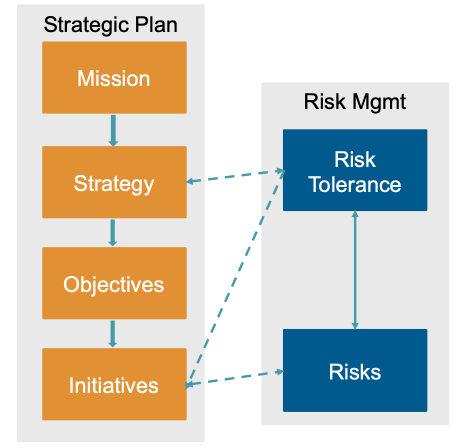 Strategic Plan

Mission

Strategy

Objectives

Initiatives

Risk Mgmt

Risk Tolerance

Risks